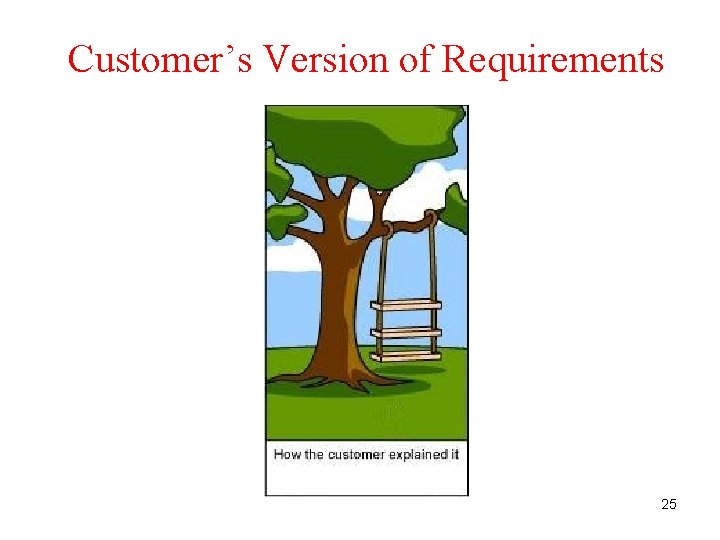 Customer’s Version of Requirements

How the customer explained it

25